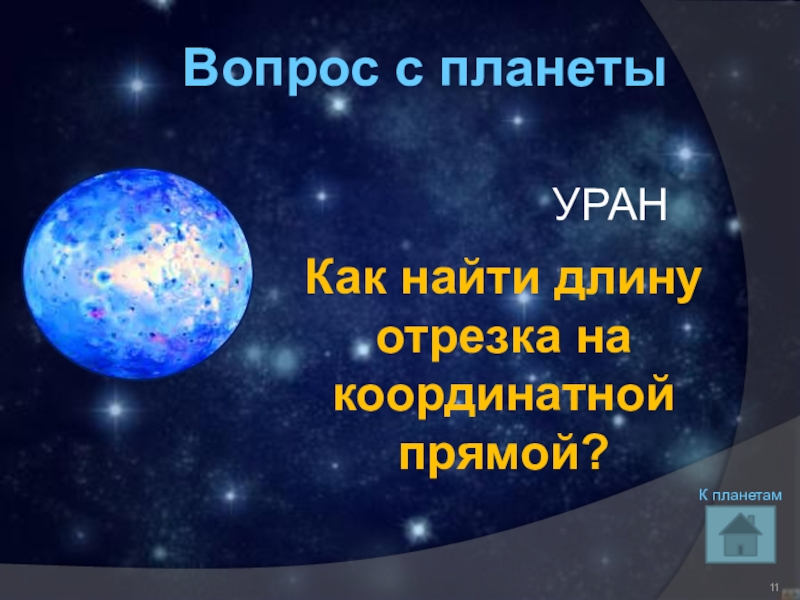 Вопрос с планеты

УРАН

Как найти длину отрезка на координатной прямой?

К планетам

11